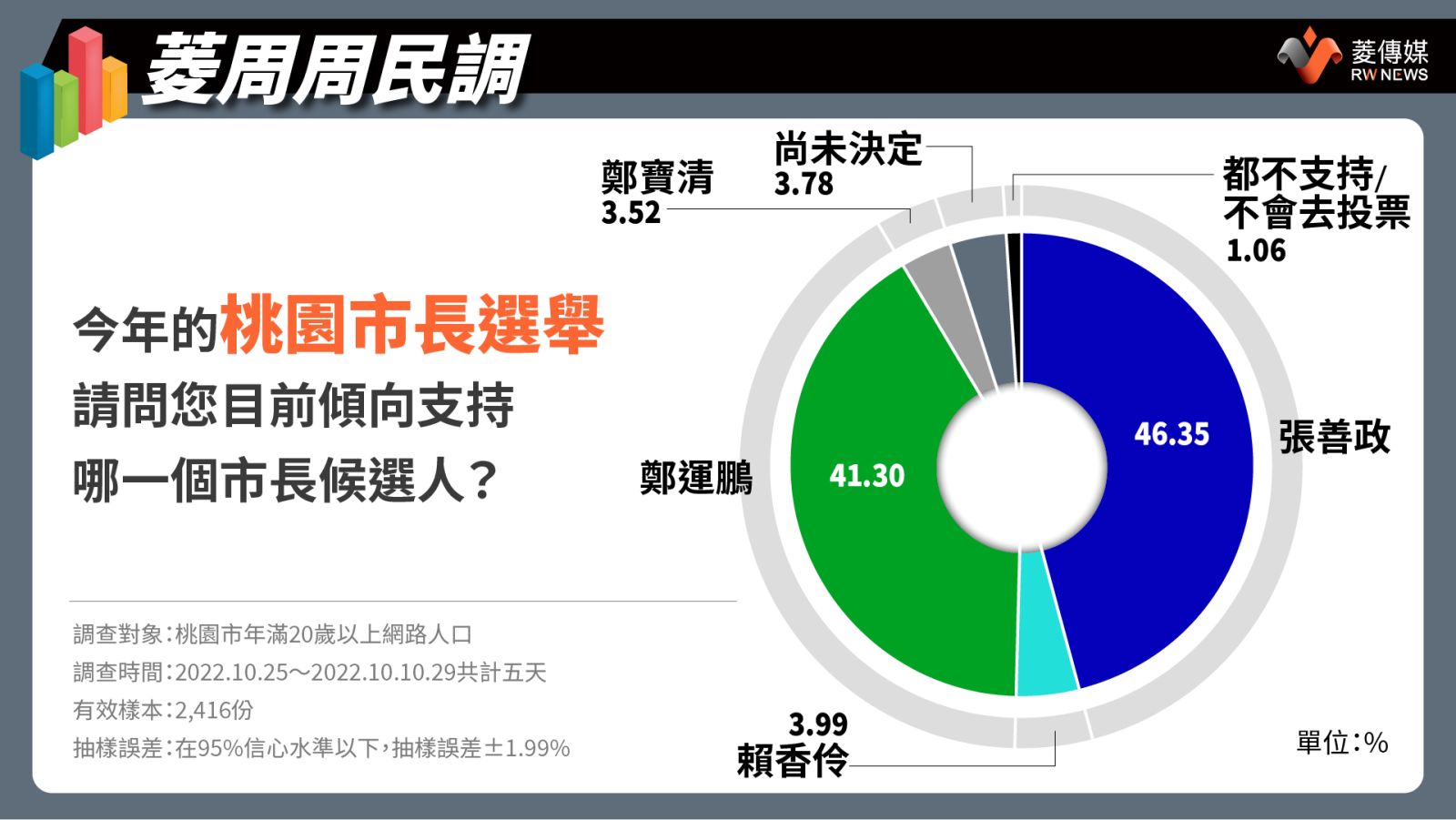 菱周周民調

菱傳媒
RW NEWS

今年的桃園市長選舉
請問您目前傾向支持
哪一個市長候選人？

調查對象：桃園市年滿20歲以上網路人口
調查時間：2022.10.25～2022.10.10.29共計五天
有效樣本：2,416份
抽樣誤差：在95%信心水準以下，抽樣誤差±1.99%

鄭寶清
3.52

尚未決定
3.78

都不支持/
不會去投票
1.06

46.35
張善政

鄭運鵬
41.30

3.99
賴香伶

單位：%